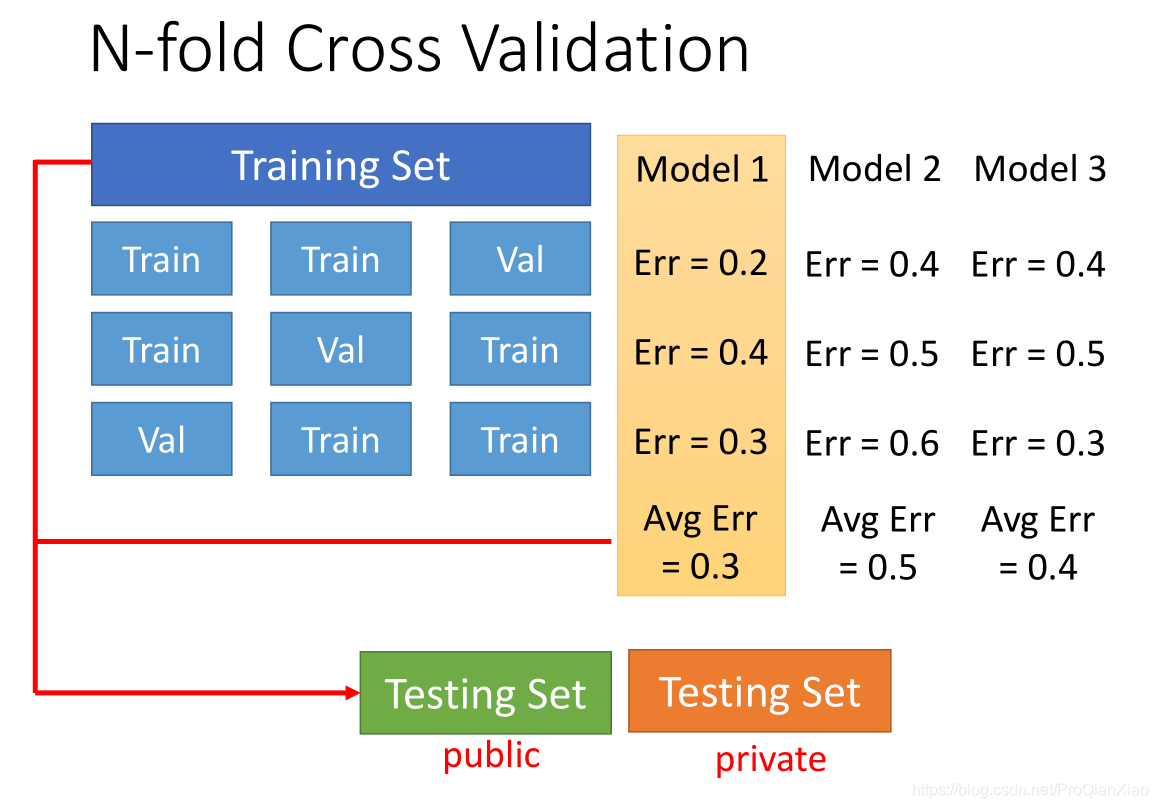 N-fold Cross Validation

Training Set

| Train | Train | Val |
|---|---|---|
| Train | Val | Train |
| Val | Train | Train |

| Model 1 | Model 2 | Model 3 |
|---|---|---|
| Err = 0.2 | Err = 0.4 | Err = 0.4 |
| Err = 0.4 | Err = 0.5 | Err = 0.5 |
| Err = 0.3 | Err = 0.6 | Err = 0.3 |
| Avg Err = 0.3 | Avg Err = 0.5 | Avg Err = 0.4 |

Testing Set
public

Testing Set
private

https://blog.csdn.net/ProQianXiao